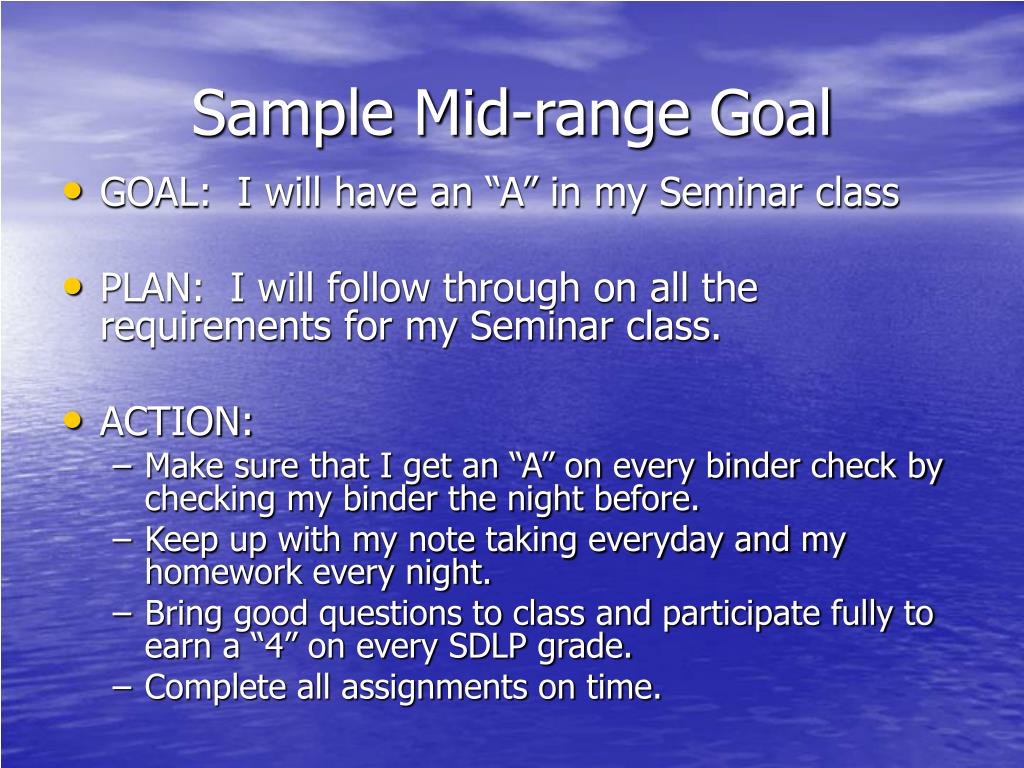 Sample Mid-range Goal

• GOAL: I will have an “A” in my Seminar class

• PLAN: I will follow through on all the requirements for my Seminar class.

• ACTION:
– Make sure that I get an “A” on every binder check by checking my binder the night before.
– Keep up with my note taking everyday and my homework every night.
– Bring good questions to class and participate fully to earn a “4” on every SDLP grade.
– Complete all assignments on time.